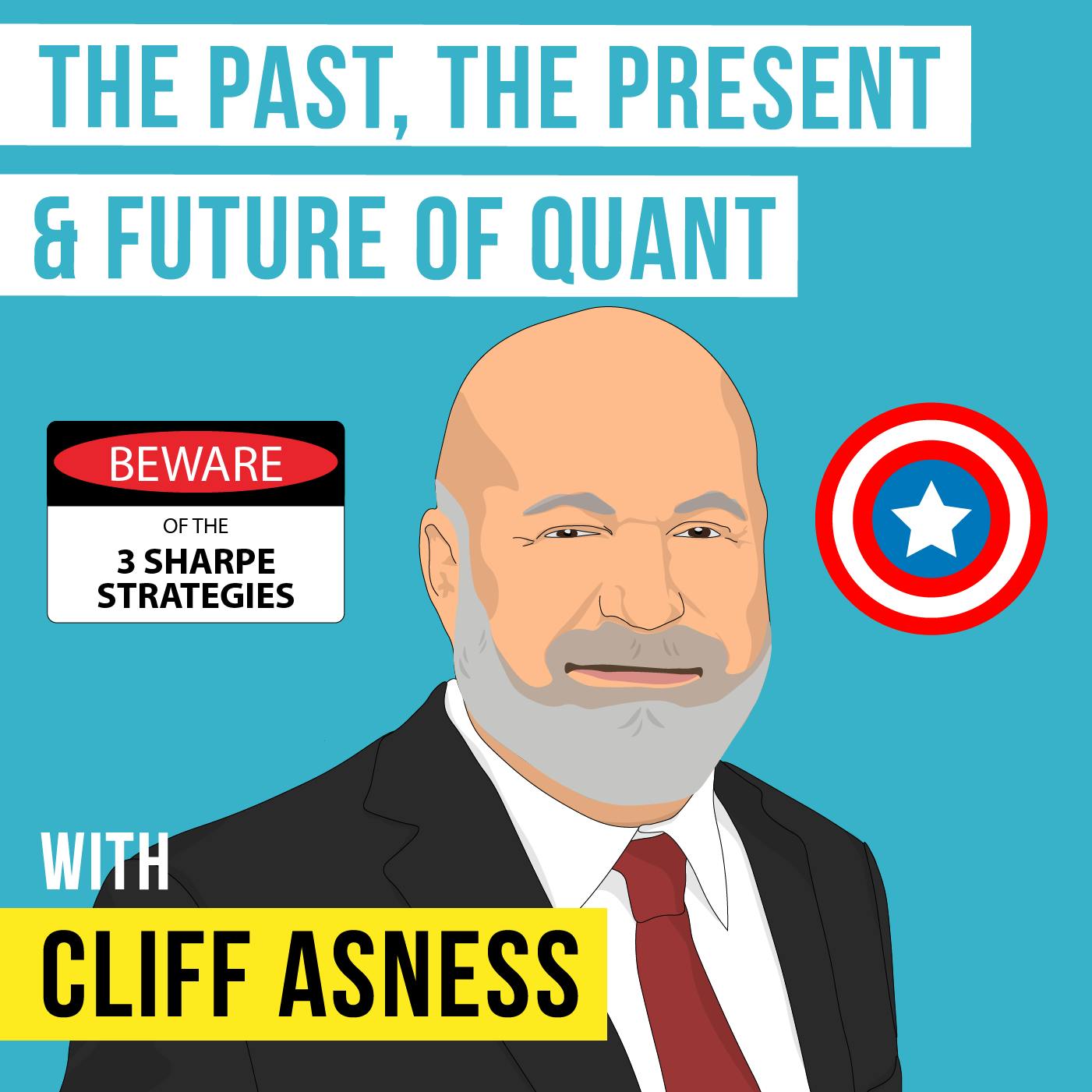 THE PAST, THE PRESENT
& FUTURE OF QUANT

BEWARE
OF THE
3 SHARPE STRATEGIES

WITH
CLIFF ASNESS